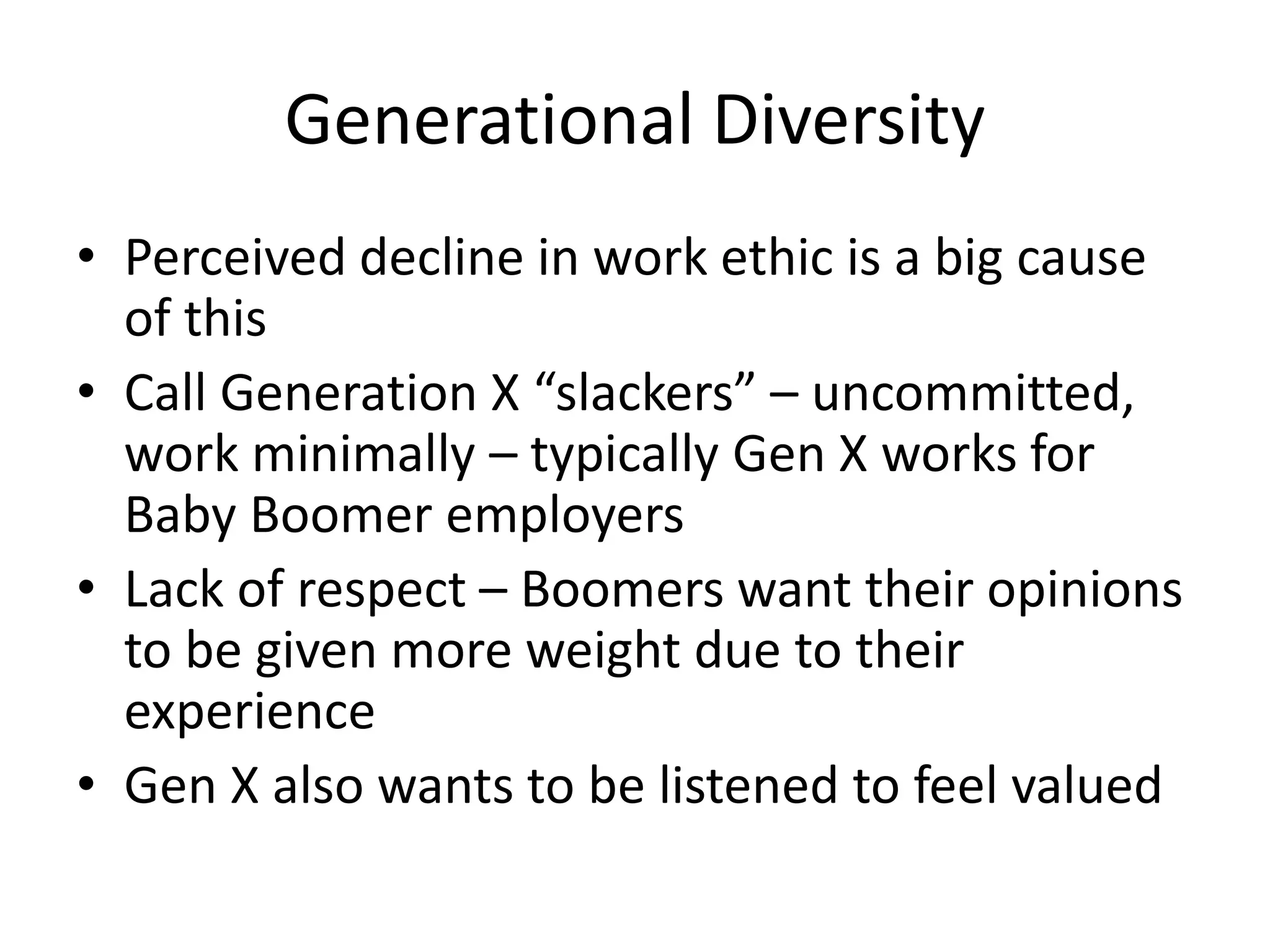 Generational Diversity

• Perceived decline in work ethic is a big cause of this
• Call Generation X “slackers” – uncommitted, work minimally – typically Gen X works for Baby Boomer employers
• Lack of respect – Boomers want their opinions to be given more weight due to their experience
• Gen X also wants to be listened to feel valued